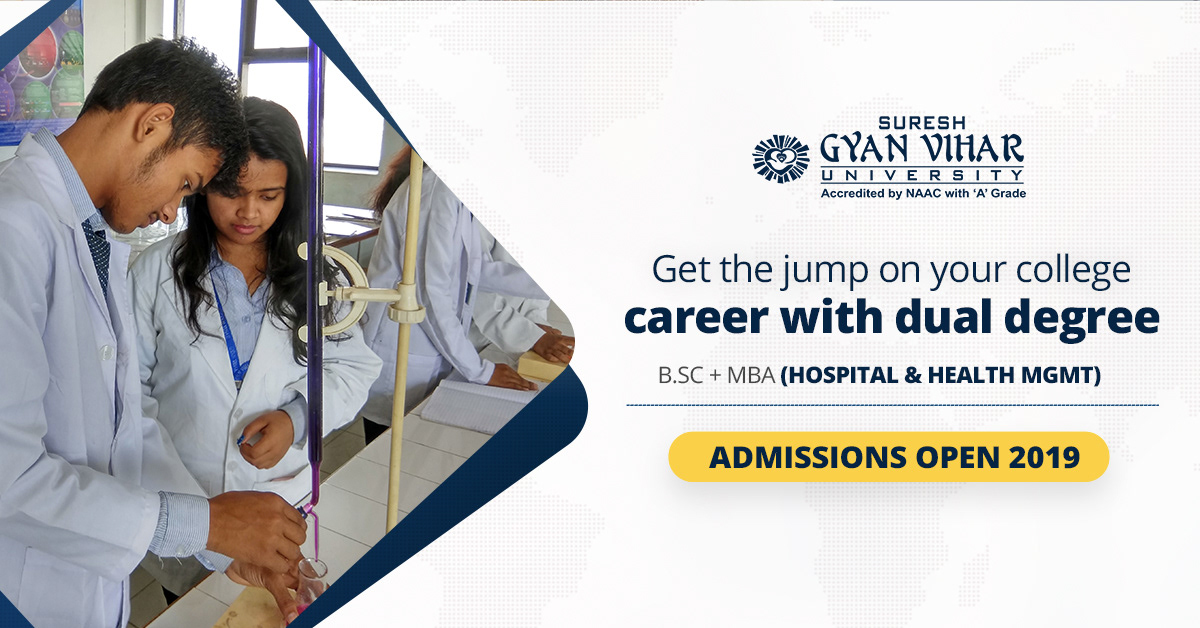 SURESH
GYAN VIHAR
UNIVERSITY
Accredited by NAAC with 'A' Grade

Get the jump on your college
career with dual degree

B.SC + MBA (HOSPITAL & HEALTH MGMT)

ADMISSIONS OPEN 2019